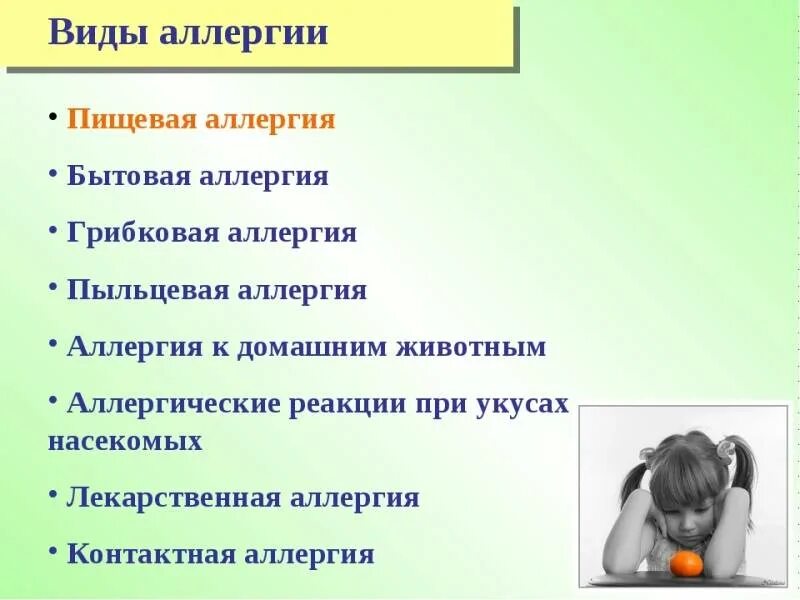 Виды аллергии

• Пищевая аллергия

• Бытовая аллергия

• Грибковая аллергия

• Пыльцевая аллергия

• Аллергия к домашним животным

• Аллергические реакции при укусах насекомых

• Лекарственная аллергия

• Контактная аллергия